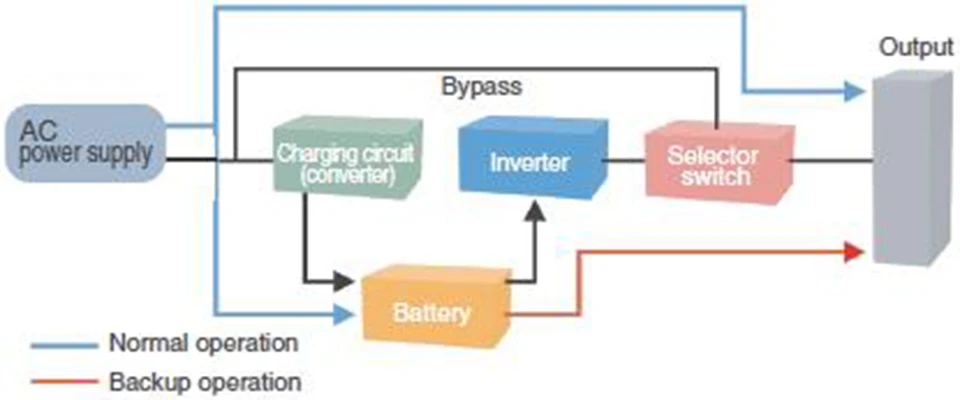 Output

Bypass

AC power supply

Charging circuit (converter)

Inverter

Selector switch

Battery

Normal operation

Backup operation